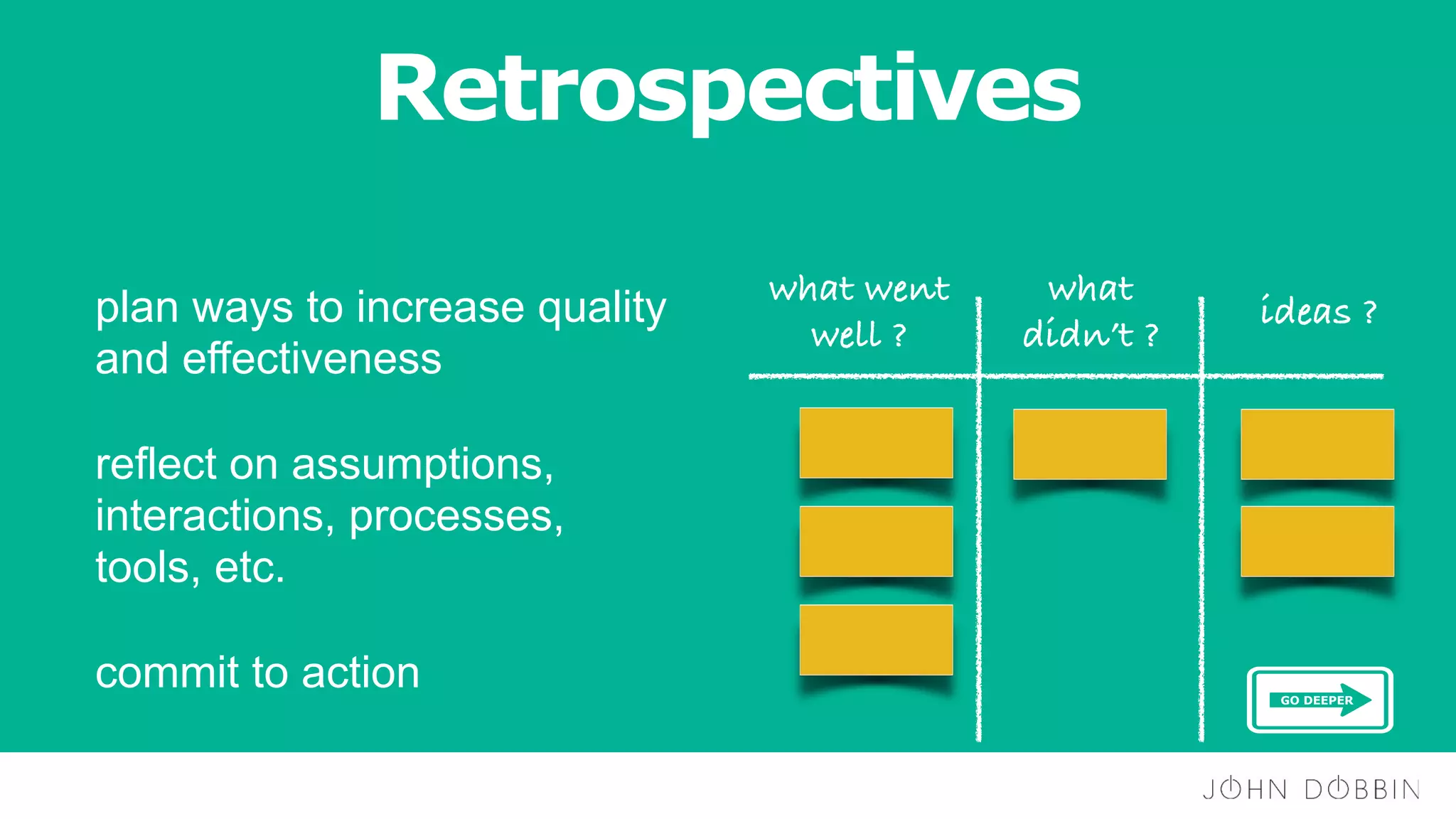 Retrospectives

plan ways to increase quality and effectiveness

reflect on assumptions, interactions, processes, tools, etc.

commit to action

what went well ?

what didn't ?

ideas ?

GO DEEPER

JOHN DOBBIN